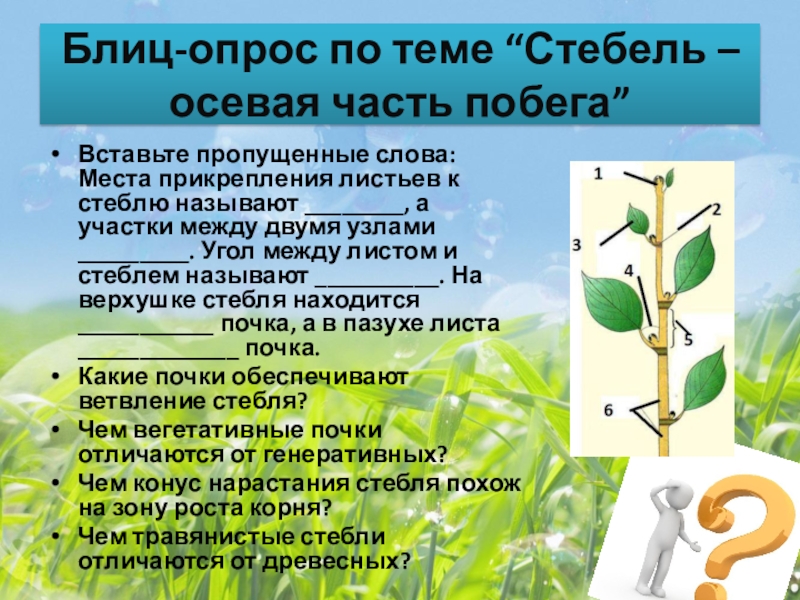 Блиц-опрос по теме “Стебель – осевая часть побега”

• Вставьте пропущенные слова: Места прикрепления листьев к стеблю называют ________, а участки между двумя узлами _________. Угол между листом и стеблем называют __________. На верхушке стебля находится ___________ почка, а в пазухе листа _____________ почка.
• Какие почки обеспечивают ветвление стебля?
• Чем вегетативные почки отличаются от генеративных?
• Чем конус нарастания стебля похож на зону роста корня?
• Чем травянистые стебли отличаются от древесных?

1
2
3
4
5
6